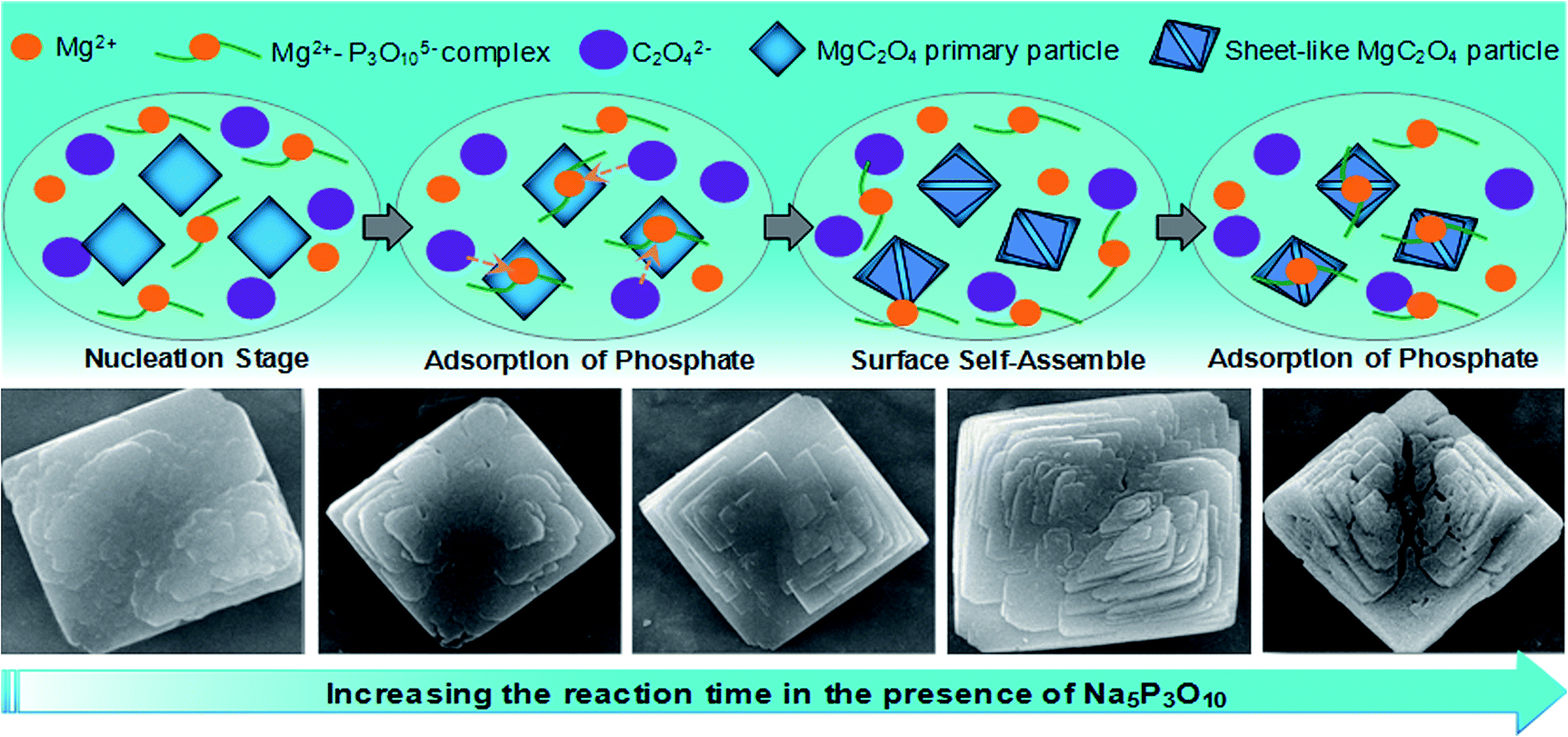 $Mg^{2+}$ $Mg^{2+}$- $P_3O_{10}^{5-}$complex $C_2O_4^{2-}$ $MgC_2O_4$ primary particle Sheet-like $MgC_2O_4$ particle

Nucleation Stage Adsorption of Phosphate Surface Self-Assemble Adsorption of Phosphate

Increasing the reaction time in the presence of $Na_5P_3O_{10}$